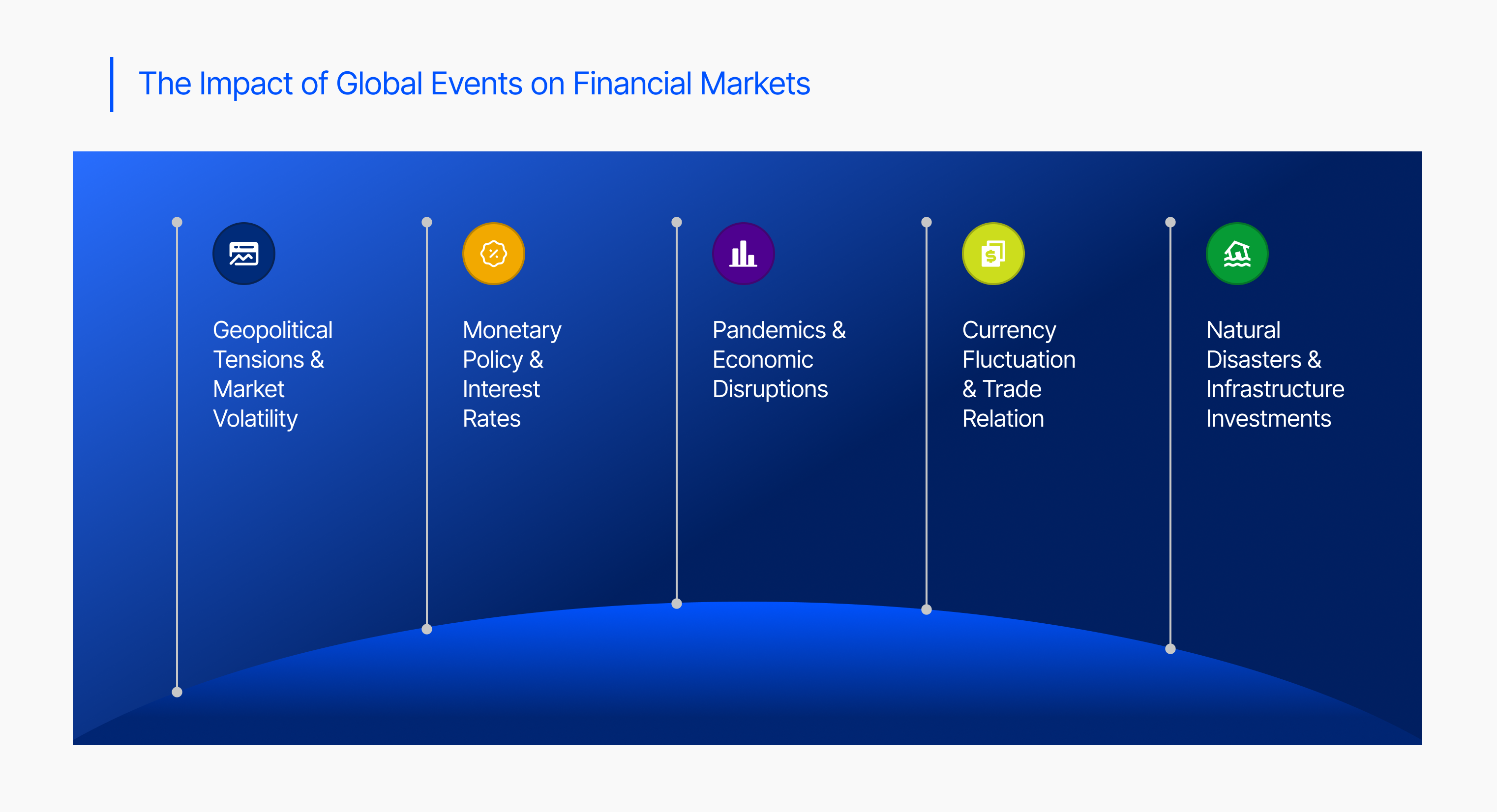 The Impact of Global Events on Financial Markets

Geopolitical Tensions & Market Volatility

Monetary Policy & Interest Rates

Pandemics & Economic Disruptions

Currency Fluctuation & Trade Relation

Natural Disasters & Infrastructure Investments